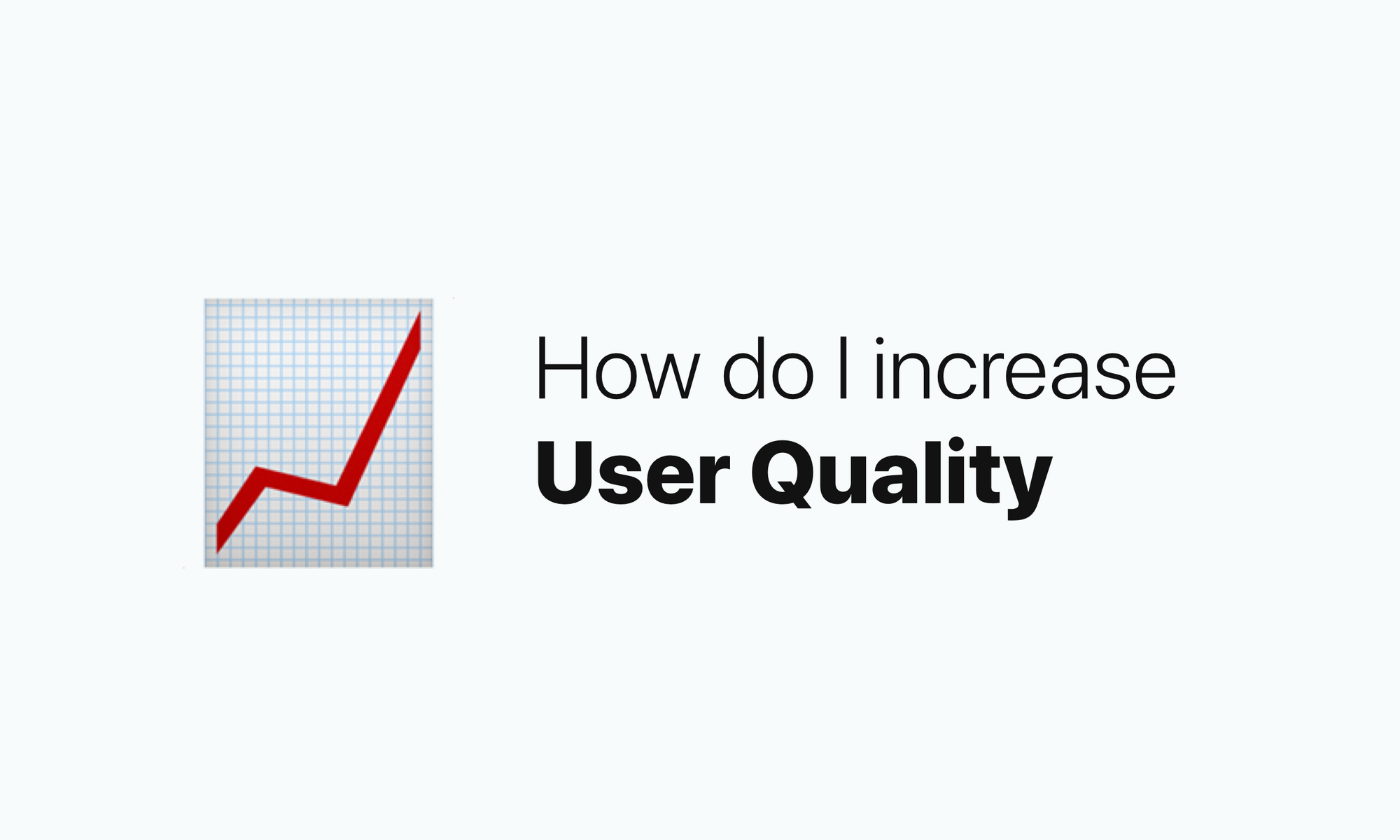 How do I increase
User Quality